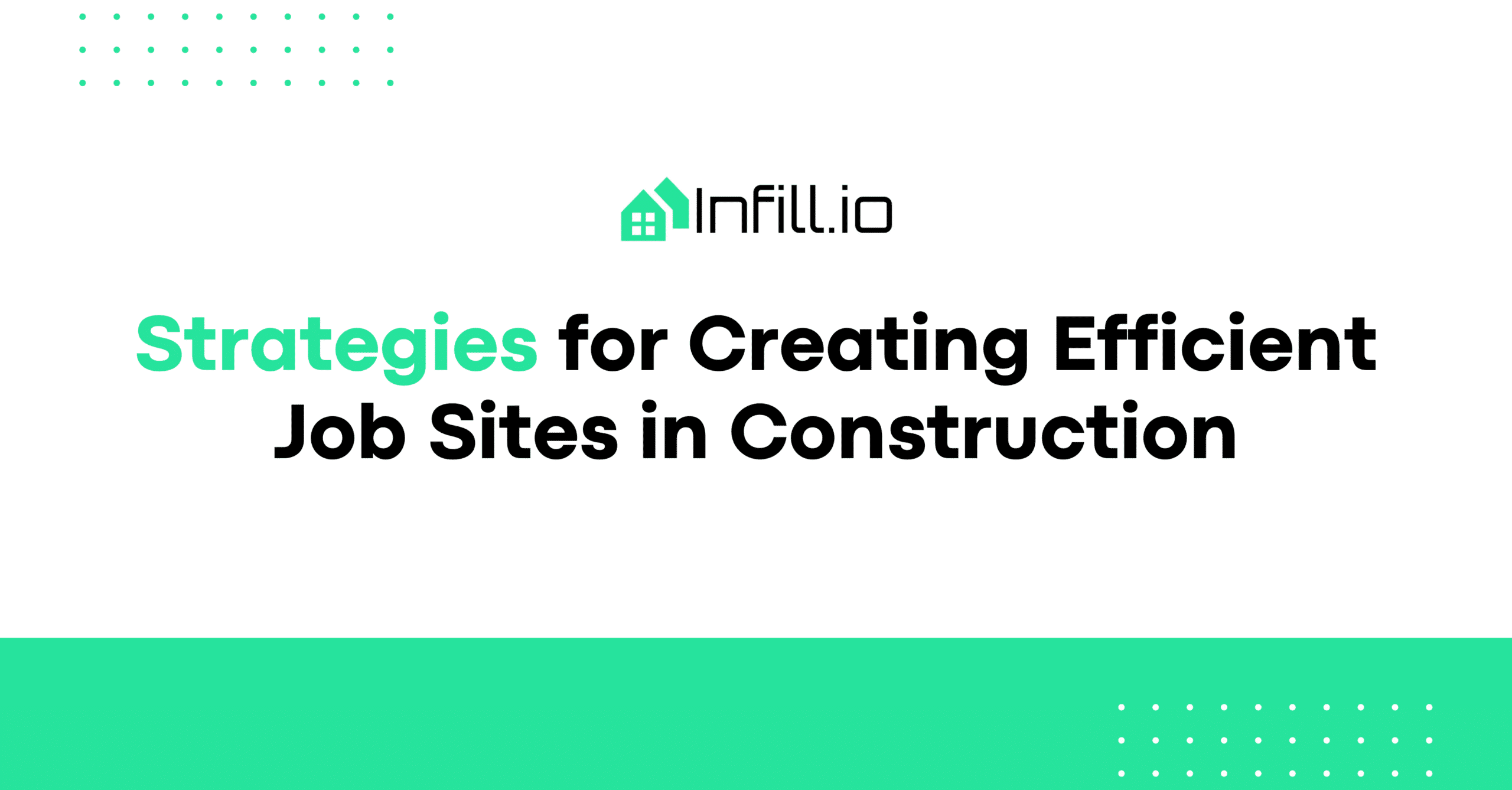 Infill.io

Strategies for Creating Efficient Job Sites in Construction